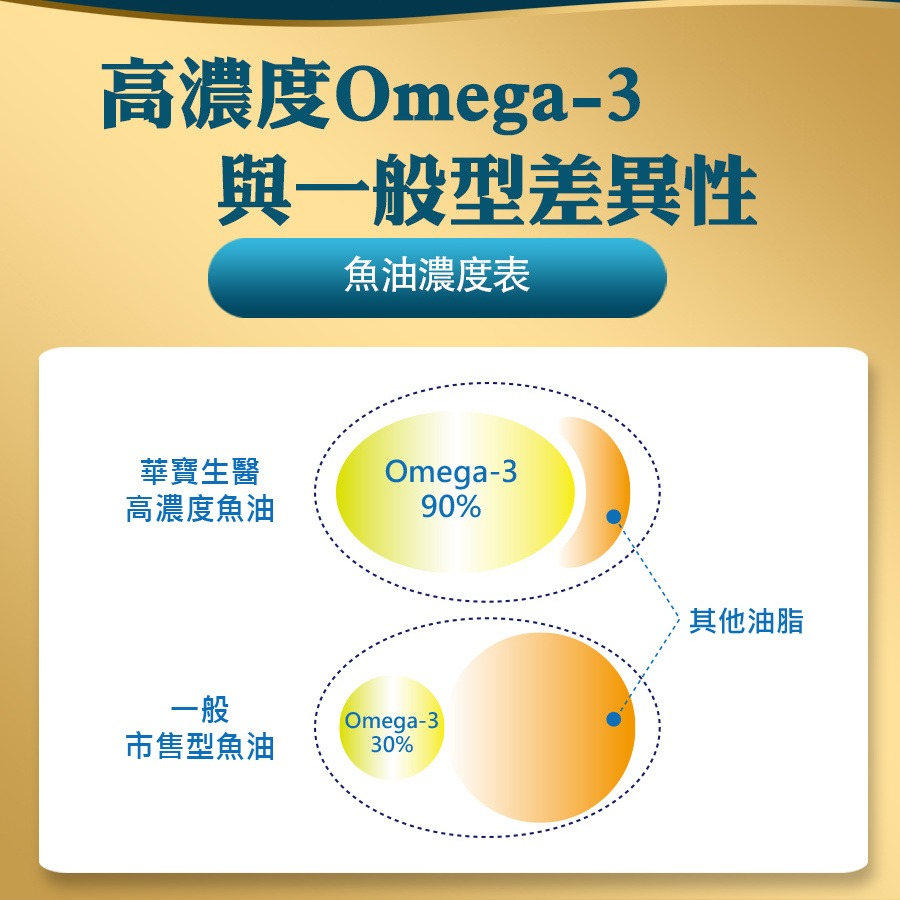 高濃度Omega-3
與一般型差異性

魚油濃度表

華寶生醫
高濃度魚油

Omega-3
90%

其他油脂

一般
市售型魚油

Omega-3
30%